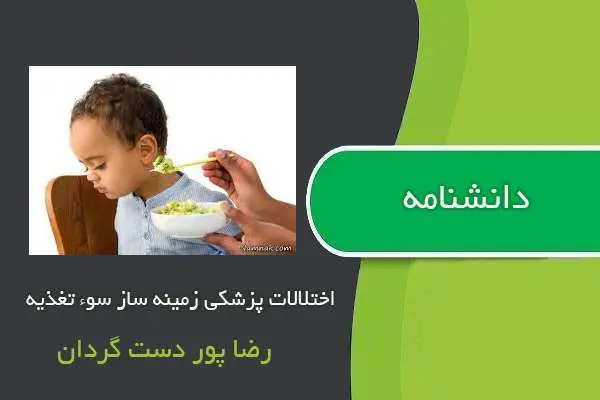 Namnak.com

دانشنامه

اختلالات پزشکی زمینه ساز سوء تغذیه

رضا پور دست گردان